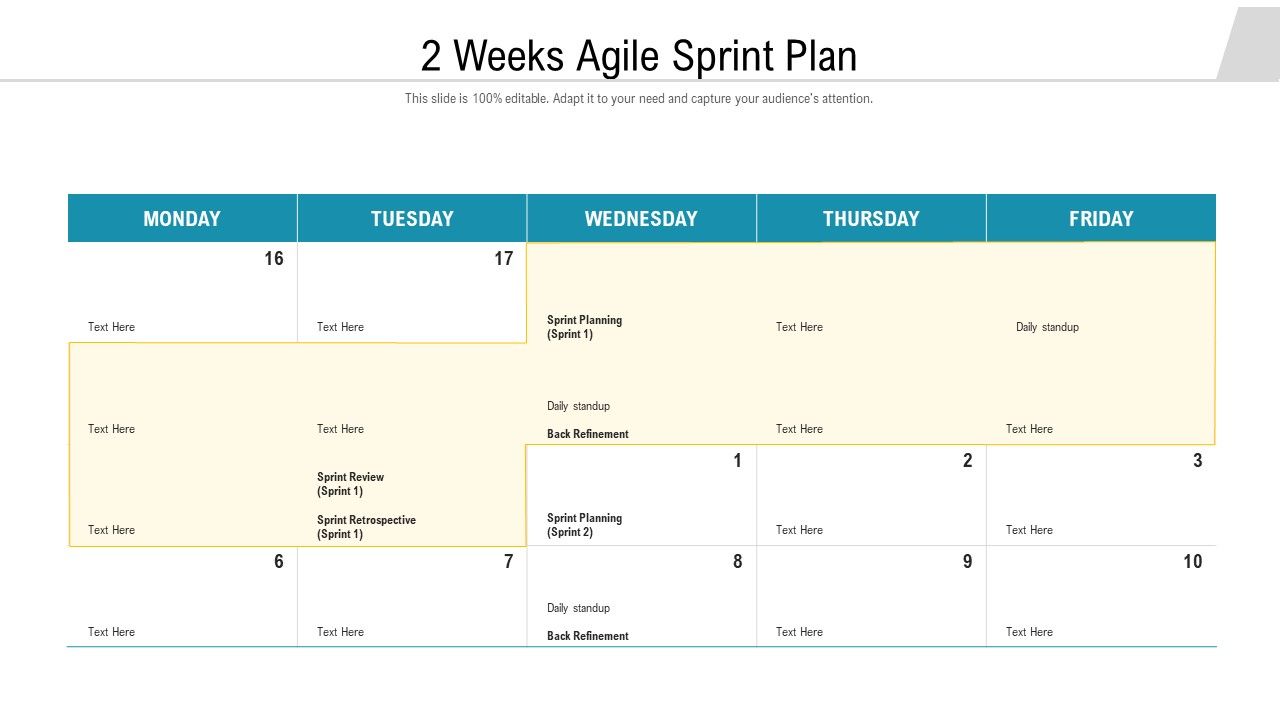 2 Weeks Agile Sprint Plan

This slide is 100% editable. Adapt it to your need and capture your audience's attention.

| MONDAY | TUESDAY | WEDNESDAY | THURSDAY | FRIDAY |
|---|---|---|---|---|
| 16 Text Here | 17 Text Here | Sprint Planning (Sprint 1) | Text Here | Daily standup |
| Text Here | Text Here | Daily standup Back Refinement | Text Here | Text Here |
| Text Here | Sprint Review (Sprint 1) Sprint Retrospective (Sprint 1) | 1 Sprint Planning (Sprint 2) | 2 Text Here | 3 Text Here |
| 6 Text Here | 7 Text Here | 8 Daily standup Back Refinement | 9 Text Here | 10 Text Here |